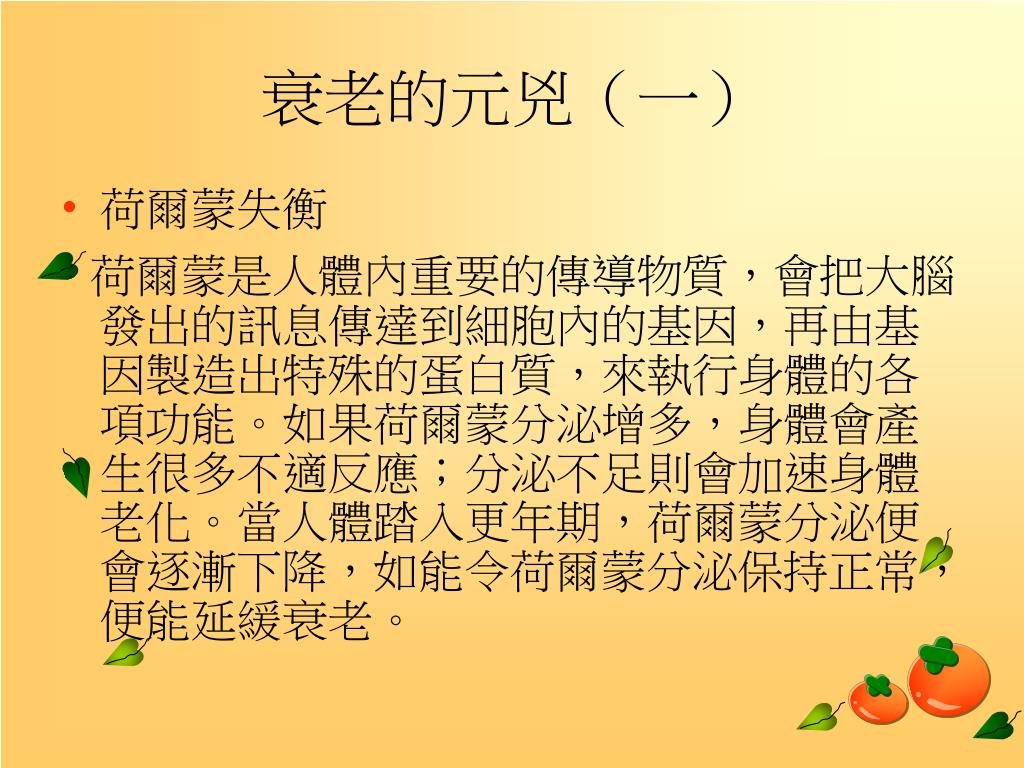 衰老的元兇（一）

• 荷爾蒙失衡

荷爾蒙是人體內重要的傳導物質，會把大腦發出的訊息傳達到細胞內的基因，再由基因製造出特殊的蛋白質，來執行身體的各項功能。如果荷爾蒙分泌增多，身體會產生很多不適反應；分泌不足則會加速身體老化。當人體踏入更年期，荷爾蒙分泌便會逐漸下降，如能令荷爾蒙分泌保持正常，便能延緩衰老。